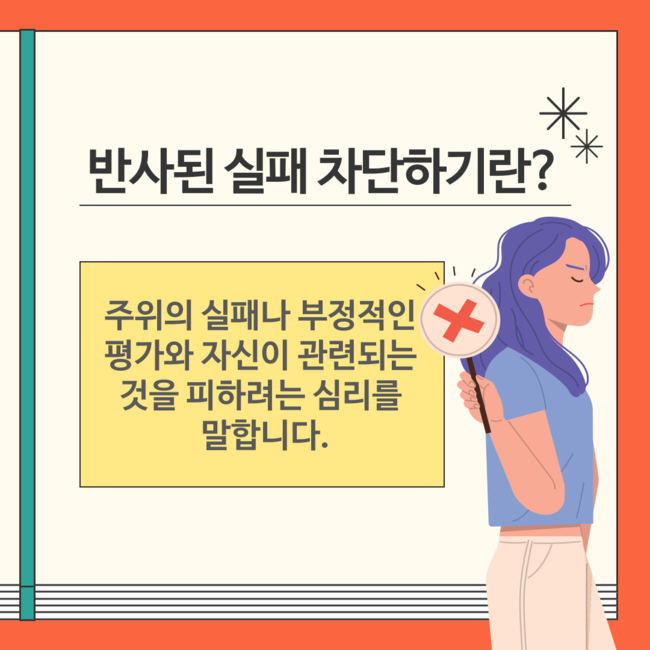 반사된 실패 차단하기란?

주위의 실패나 부정적인 평가와 자신이 관련되는 것을 피하려는 심리를 말합니다.